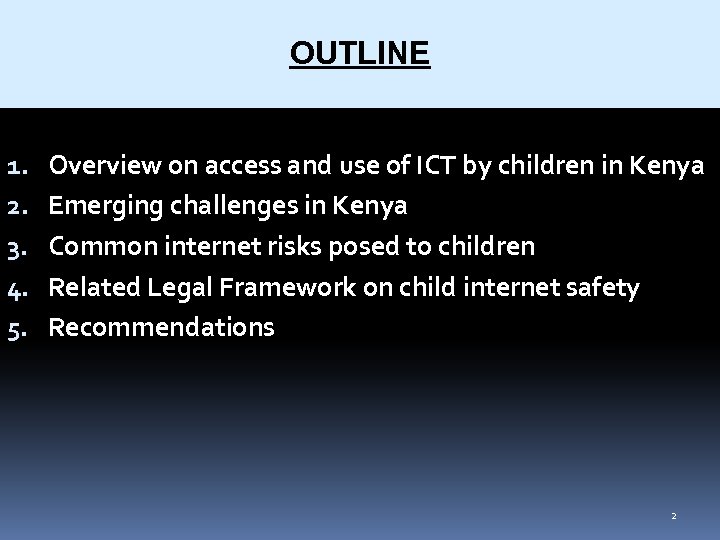 OUTLINE

1. Overview on access and use of ICT by children in Kenya
2. Emerging challenges in Kenya
3. Common internet risks posed to children
4. Related Legal Framework on child internet safety
5. Recommendations

2